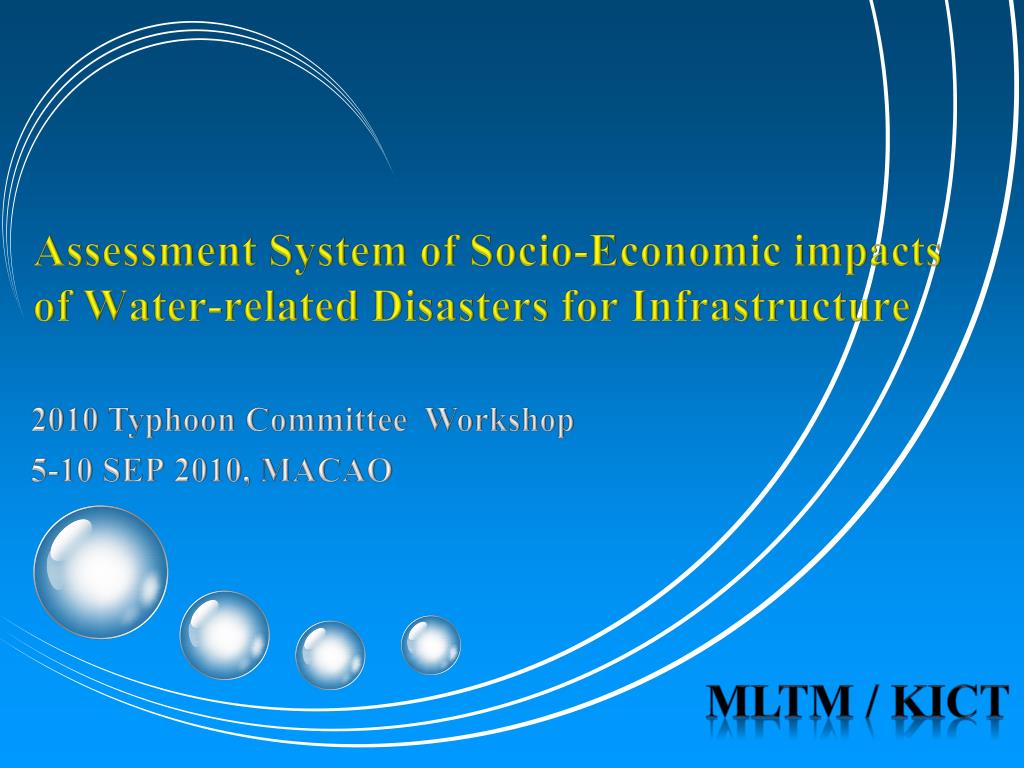 Assessment System of Socio-Economic impacts of Water-related Disasters for Infrastructure

2010 Typhoon Committee Workshop

5-10 SEP 2010, MACAO

MLTM / KICT